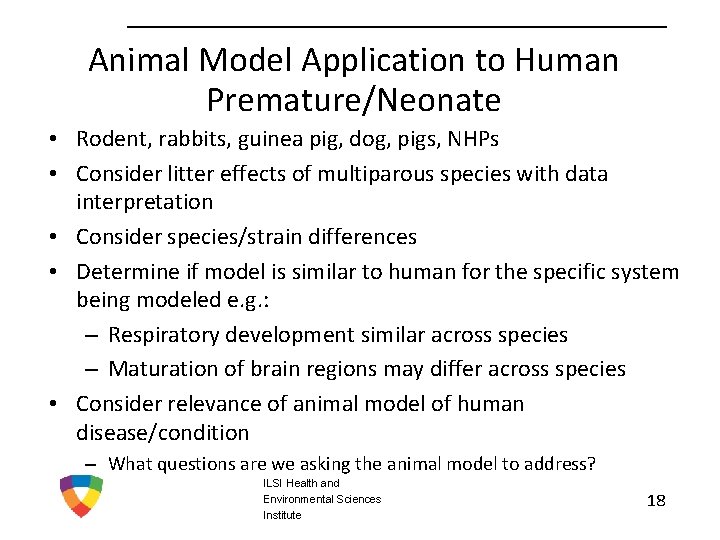 Animal Model Application to Human Premature/Neonate

• Rodent, rabbits, guinea pig, dog, pigs, NHPs
• Consider litter effects of multiparous species with data interpretation
• Consider species/strain differences
• Determine if model is similar to human for the specific system being modeled e.g.:
  – Respiratory development similar across species
  – Maturation of brain regions may differ across species
• Consider relevance of animal model of human disease/condition
  – What questions are we asking the animal model to address?

ILSI Health and Environmental Sciences Institute

18